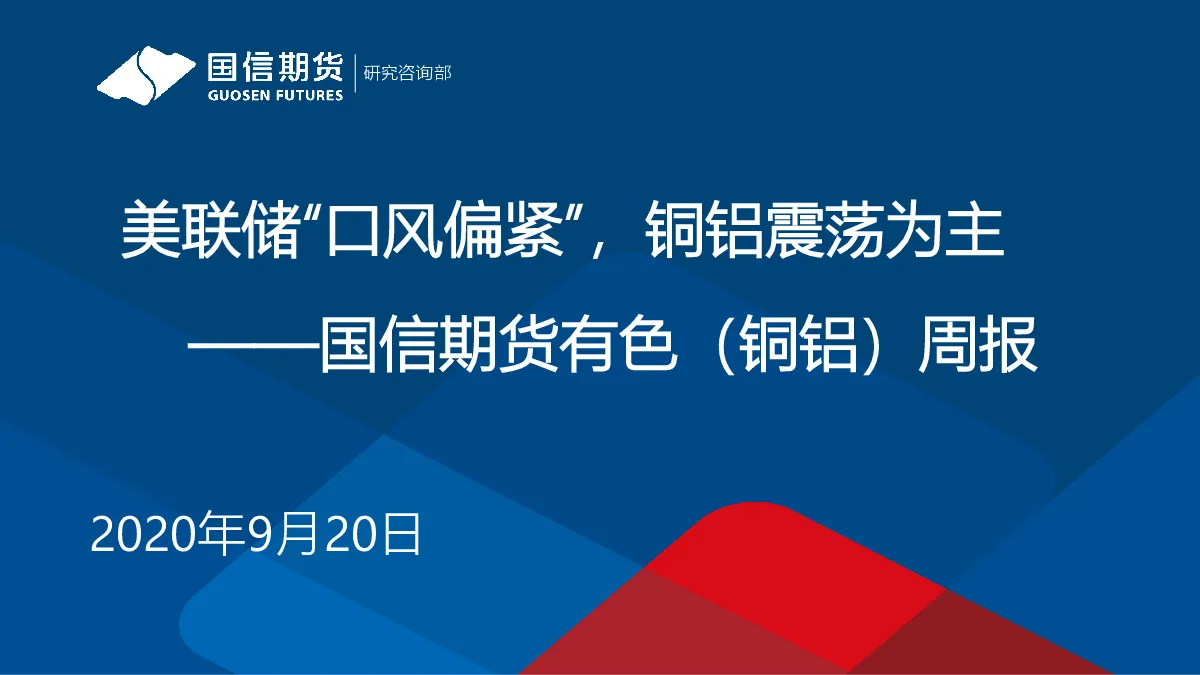 国信期货
GUOSEN FUTURES
研究咨询部

美联储“口风偏紧”，铜铝震荡为主

——国信期货有色（铜铝）周报

2020年9月20日